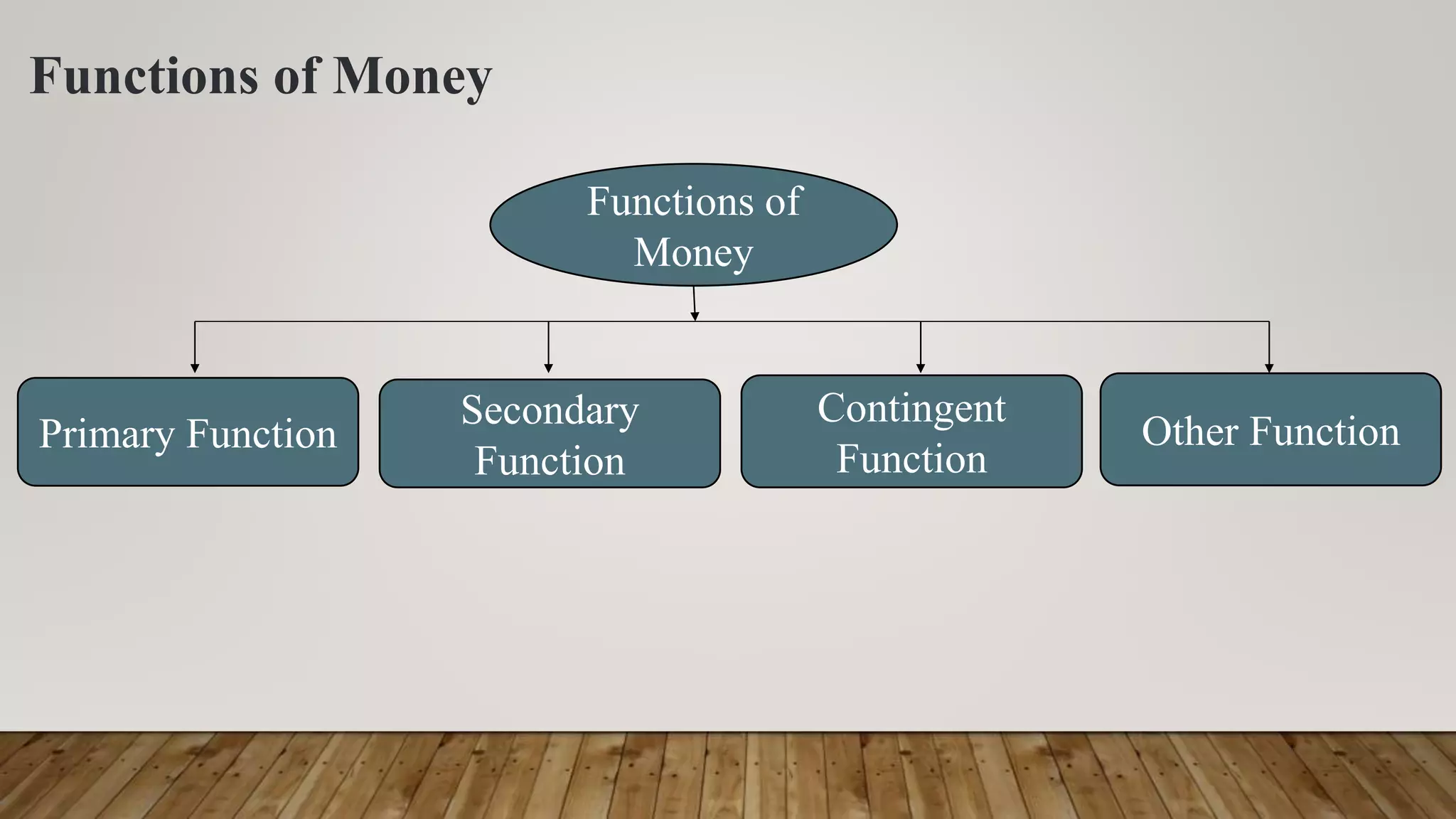 Functions of Money

Functions of Money

Primary Function

Secondary Function

Contingent Function

Other Function